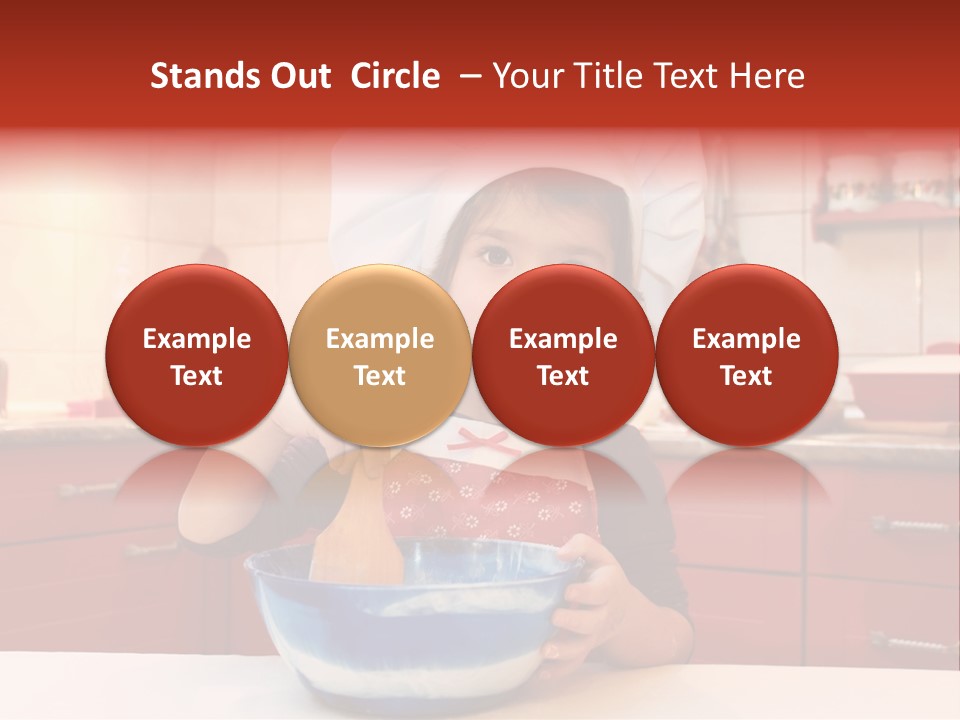 Stands Out Circle – Your Title Text Here

Example Text

Example Text

Example Text

Example Text